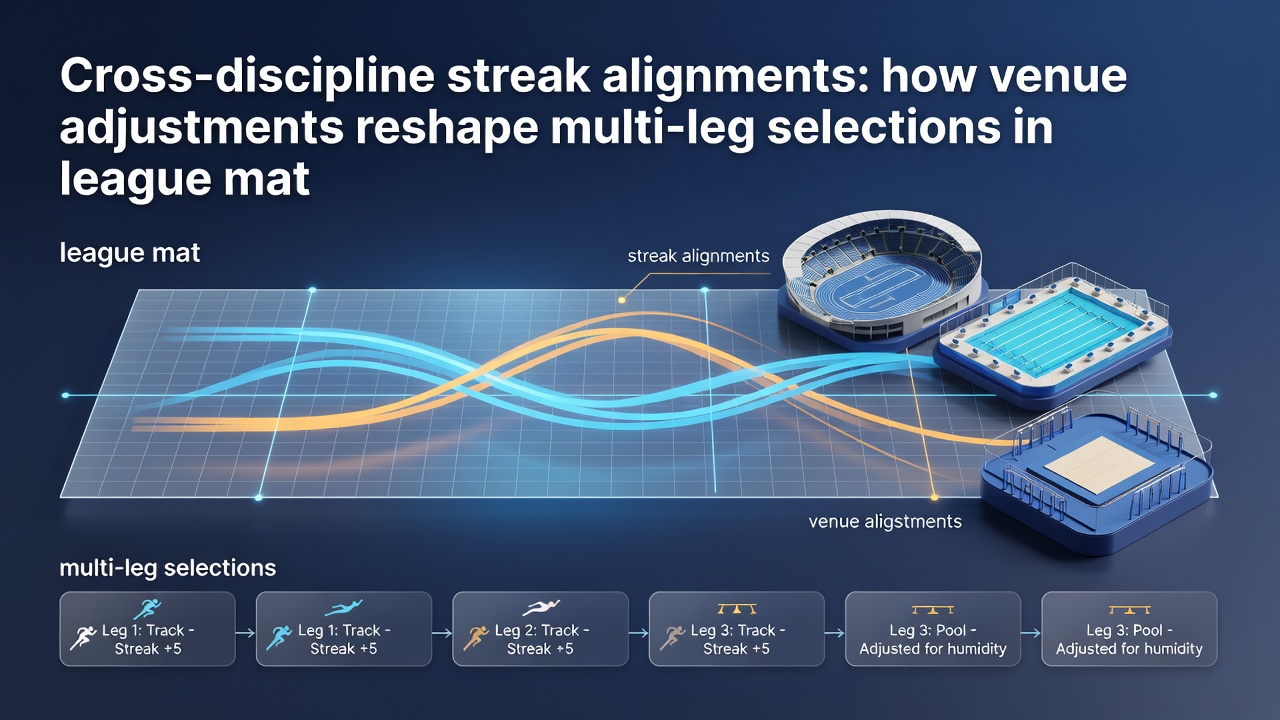 Cross-discipline streak alignments: how venue adjustments reshape multi-leg selections in league mat

league mat

streak alignments

venue aligstments

multi-leg selections

Leg 1: Track - Streak +5

Leg 1: Track - Streak +5

Leg 2: Track - Streak +5

Leg 3: Track - Streak +5

Leg 3: Pool - Adjusted for humidity

Leg 3: Pool - Adjusted for humidity